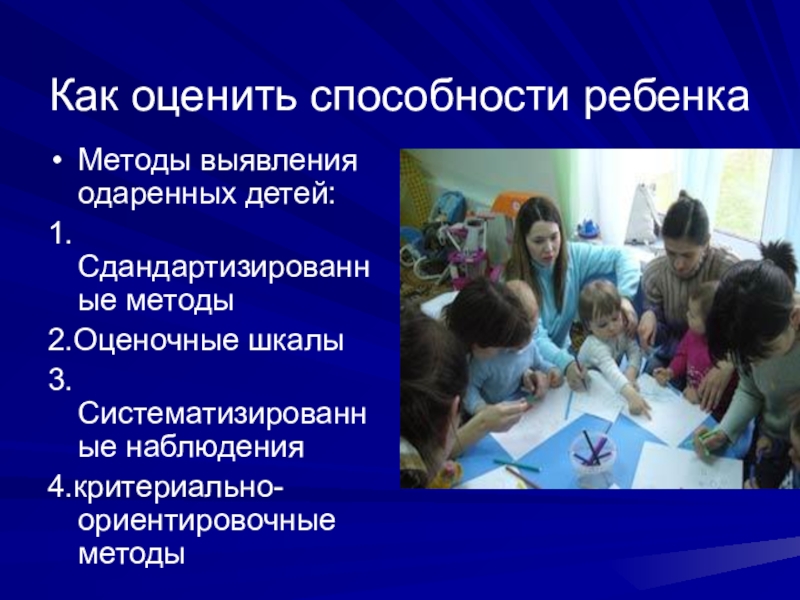 Как оценить способности ребенка

• Методы выявления одаренных детей:

1. Сдандартизированные методы

2.Оценочные шкалы

3. Систематизированные наблюдения

4.критериально-ориентировочные методы